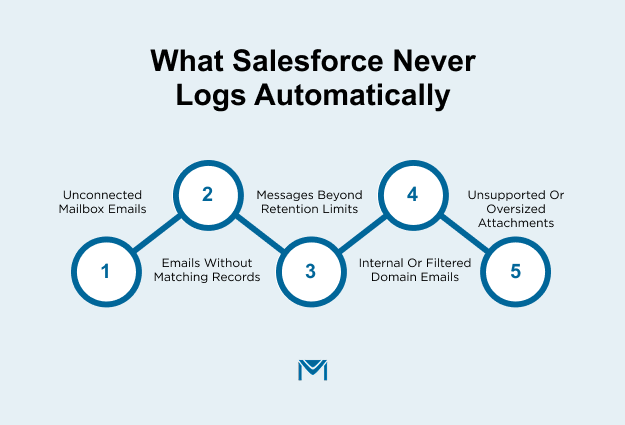 What Salesforce Never Logs Automatically

1
Unconnected Mailbox Emails

2
Emails Without Matching Records

3
Messages Beyond Retention Limits

4
Internal Or Filtered Domain Emails

5
Unsupported Or Oversized Attachments